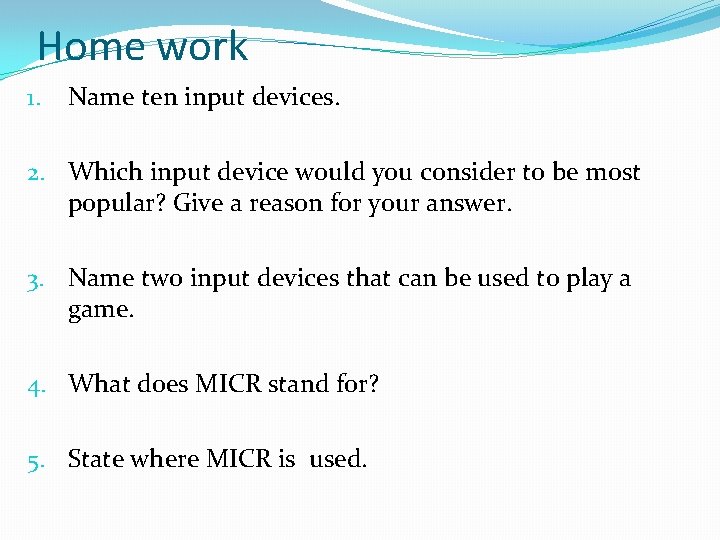 Home work

1. Name ten input devices.

2. Which input device would you consider to be most popular? Give a reason for your answer.

3. Name two input devices that can be used to play a game.

4. What does MICR stand for?

5. State where MICR is  used.